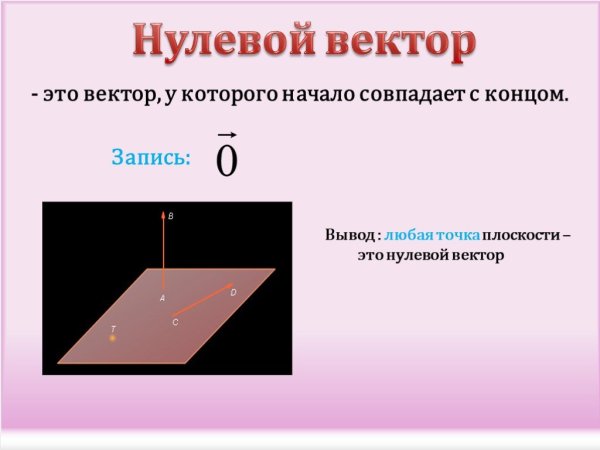 Нулевой вектор

- это вектор, у которого начало совпадает с концом.

Запись: $\vec{0}$

B

A

D

C

T

Вывод : любая точка плоскости – это нулевой вектор